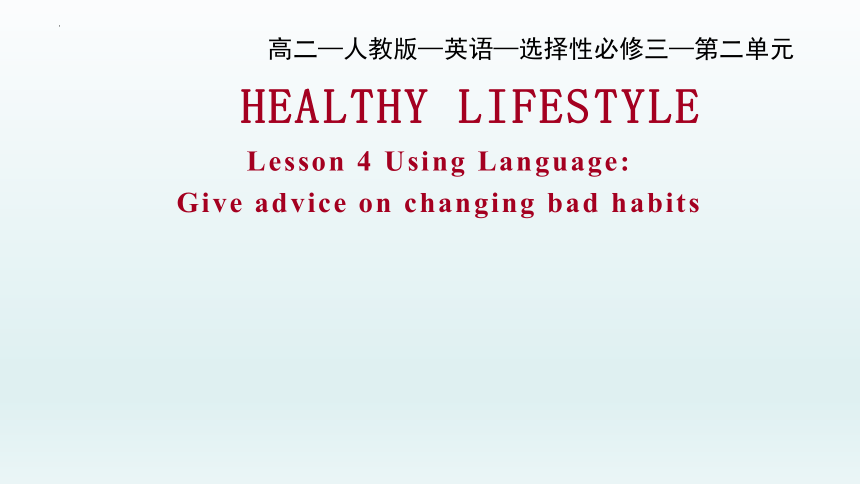 高二—人教版—英语—选择性必修三—第二单元

HEALTHY LIFESTYLE

Lesson 4 Using Language:
Give advice on changing bad habits